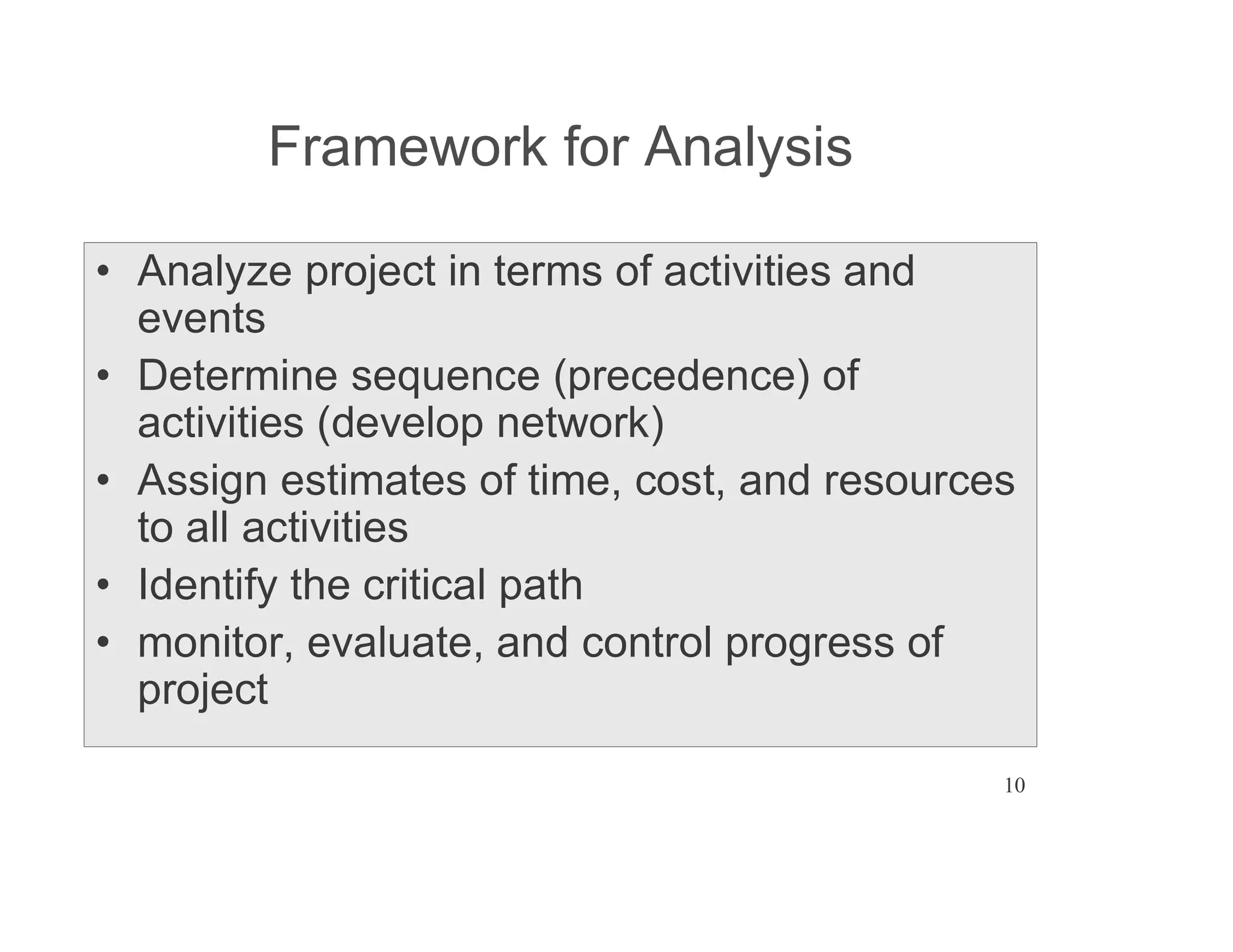 Framework for Analysis

• Analyze project in terms of activities and events
• Determine sequence (precedence) of activities (develop network)
• Assign estimates of time, cost, and resources to all activities
• Identify the critical path
• monitor, evaluate, and control progress of project

10